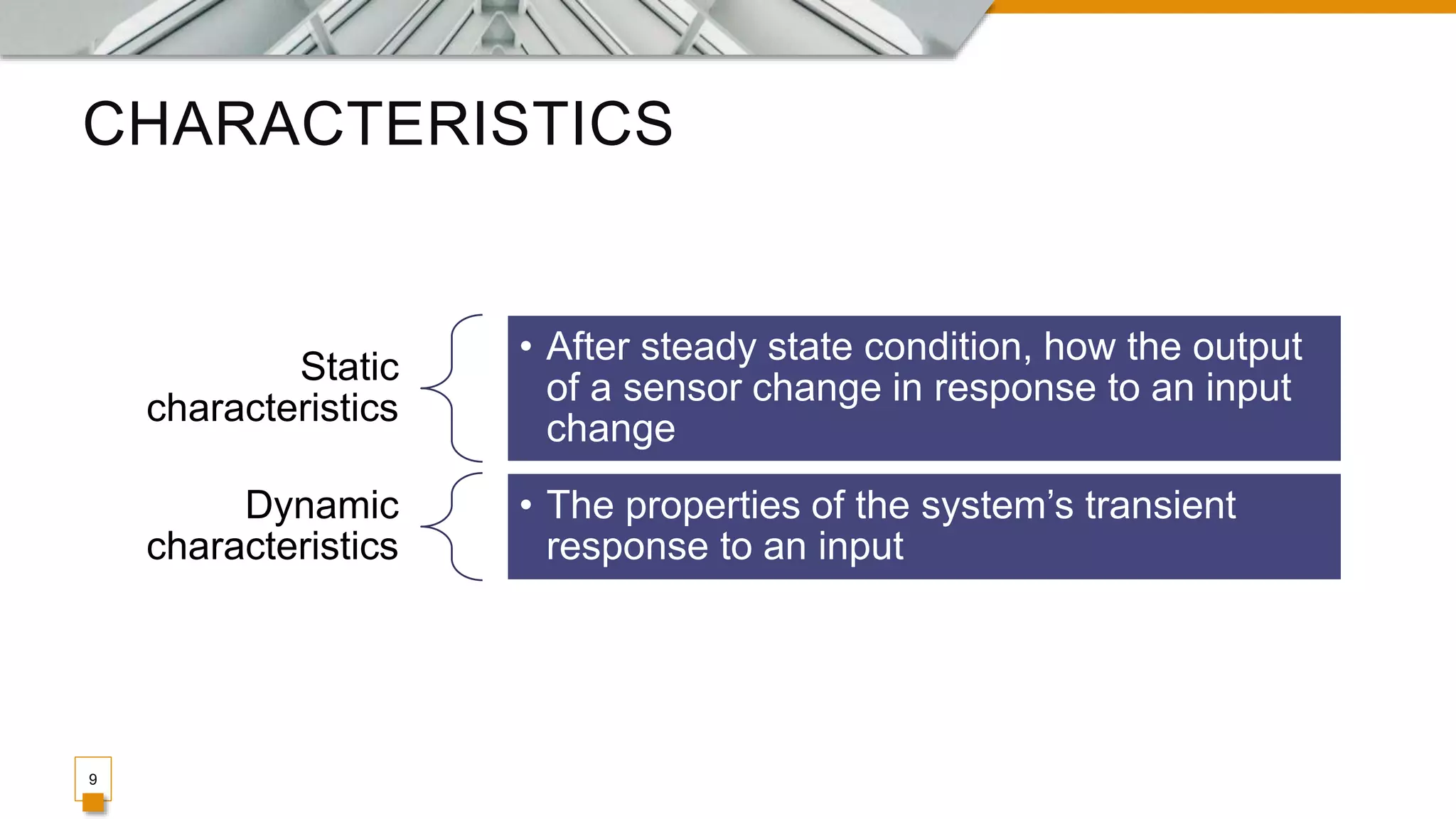 CHARACTERISTICS

Static characteristics

• After steady state condition, how the output of a sensor change in response to an input change

Dynamic characteristics

• The properties of the system’s transient response to an input

9